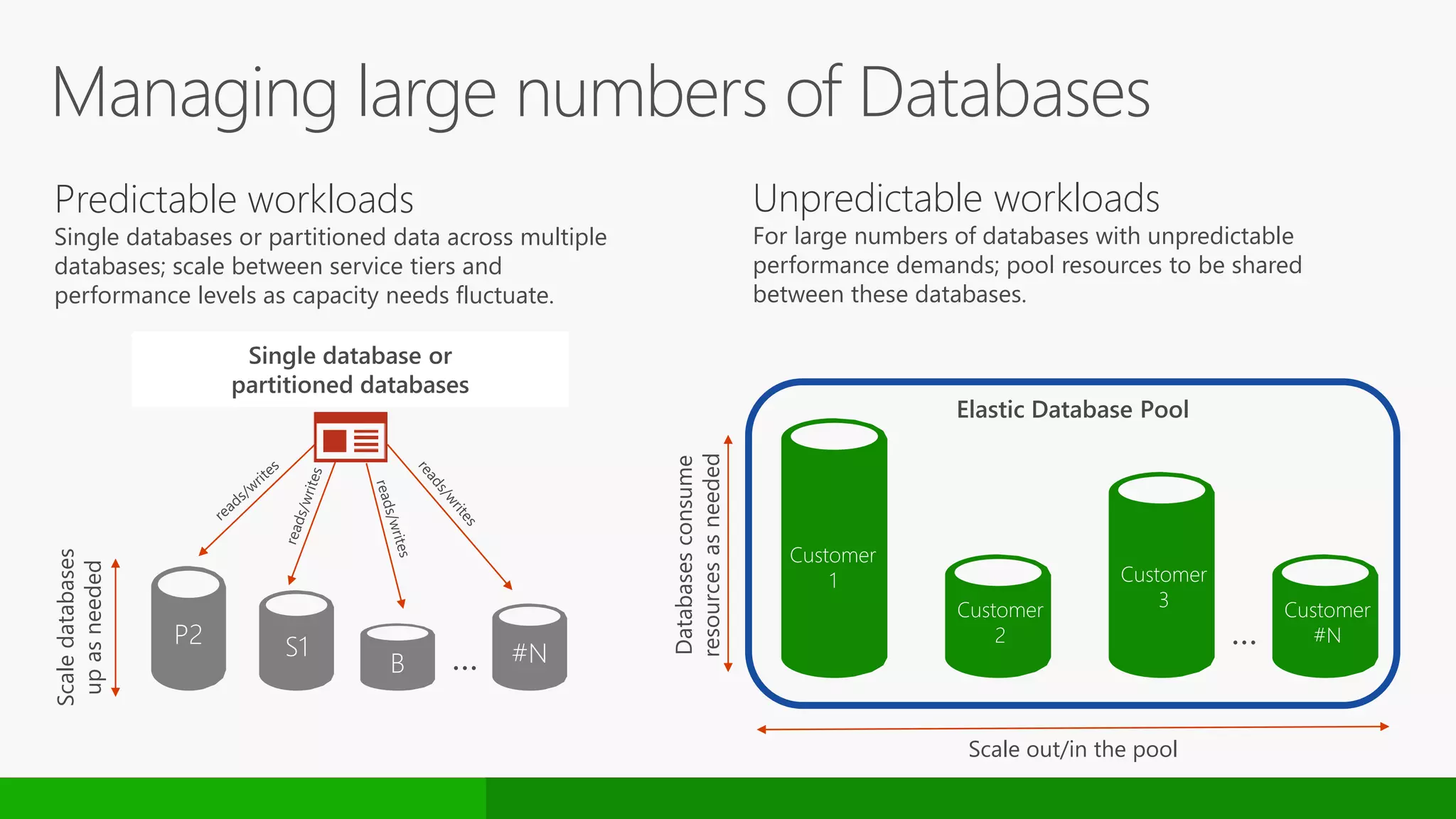 Managing large numbers of Databases

Predictable workloads
Single databases or partitioned data across multiple databases; scale between service tiers and performance levels as capacity needs fluctuate.

Single database or partitioned databases

reads/writes
reads/writes
reads/writes
reads/writes

Scale databases up as needed

P2
S1
B
...
#N

Unpredictable workloads
For large numbers of databases with unpredictable performance demands; pool resources to be shared between these databases.

Elastic Database Pool

Databases consume resources as needed

Customer 1
Customer 2
Customer 3
...
Customer #N

Scale out/in the pool